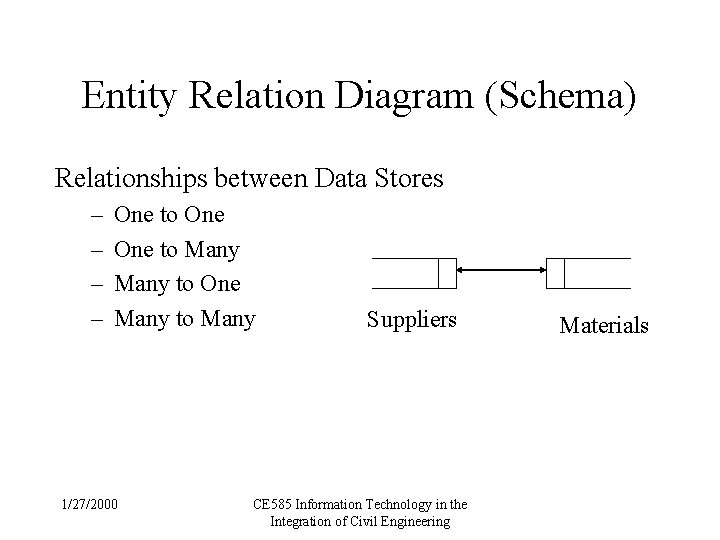 Entity Relation Diagram (Schema)

Relationships between Data Stores

– One to One
– One to Many
– Many to One
– Many to Many

Suppliers

Materials

1/27/2000

CE585 Information Technology in the Integration of Civil Engineering